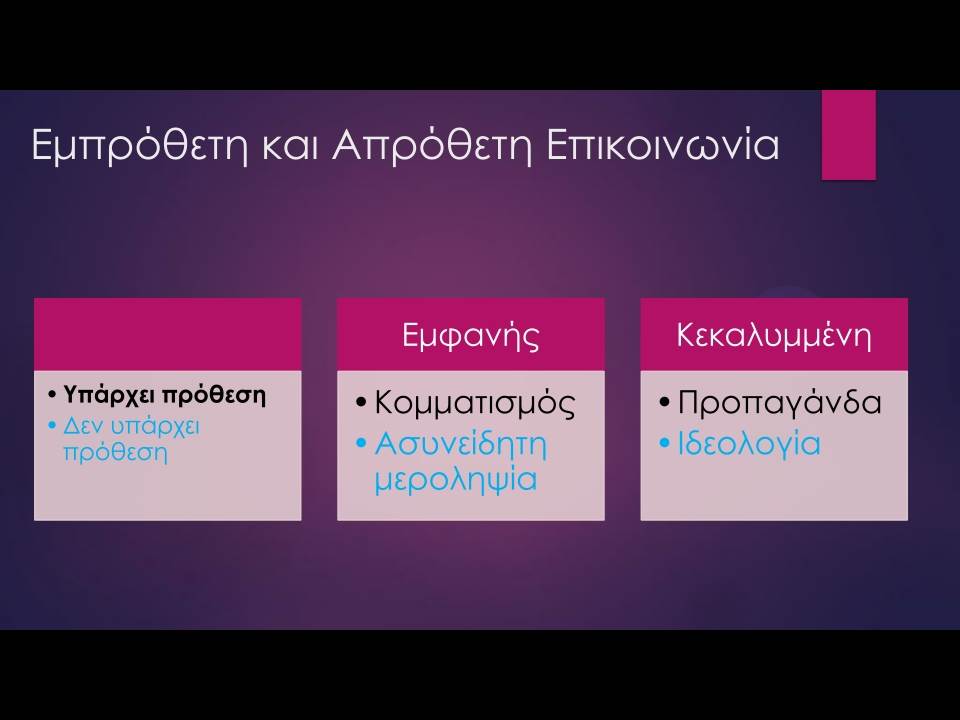 Εμπρόθετη και Απρόθετη Επικοινωνία

• Υπάρχει πρόθεση
• Δεν υπάρχει πρόθεση

Εμφανής

• Κομματισμός
• Ασυνείδητη μεροληψία

Κεκαλυμμένη

• Προπαγάνδα
• Ιδεολογία